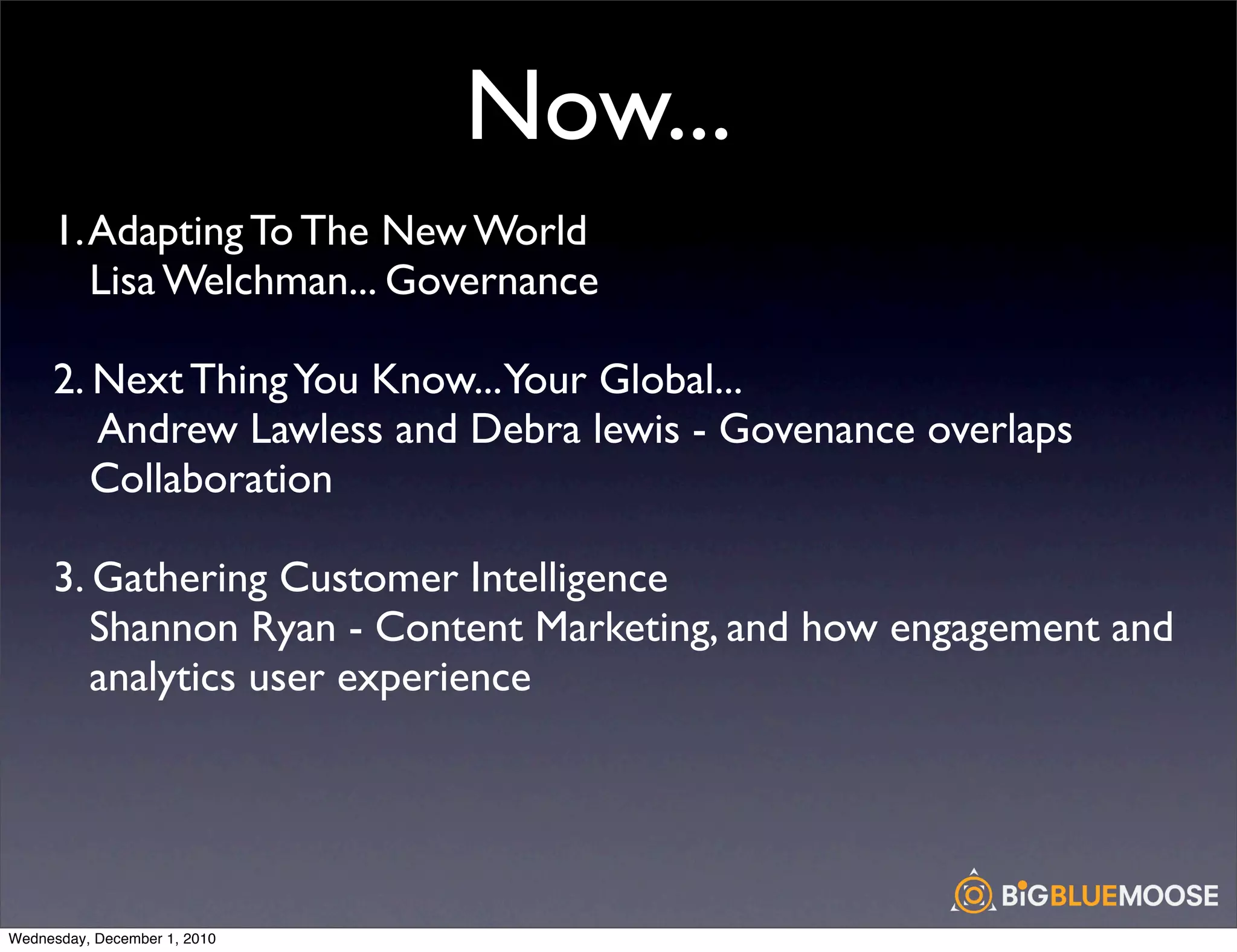 Now...

1. Adapting To The New World
Lisa Welchman... Governance

2. Next Thing You Know... Your Global...
Andrew Lawless and Debra lewis - Govenance overlaps Collaboration

3. Gathering Customer Intelligence
Shannon Ryan - Content Marketing, and how engagement and analytics user experience

BiGBLUEMOOSE

Wednesday, December 1, 2010